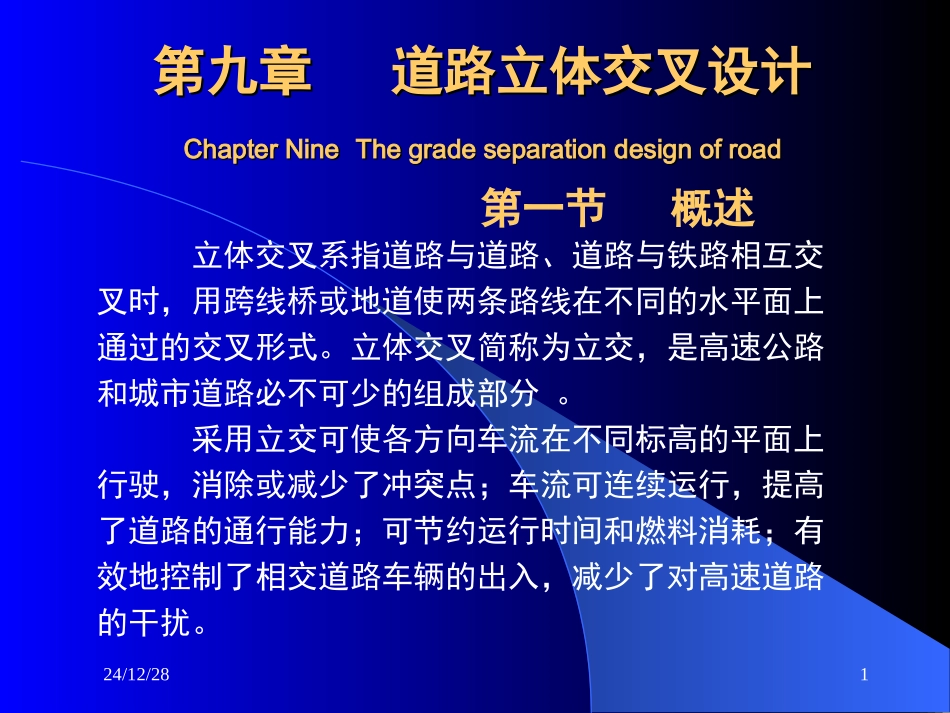 第九章　道路立体交叉设计

Chapter Nine The grade separation design of road

第一节　概述

立体交叉系指道路与道路、道路与铁路相互交叉时，用跨线桥或地道使两条路线在不同的水平面上通过的交叉形式。立体交叉简称为立交，是高速公路和城市道路必不可少的组成部分 。

采用立交可使各方向车流在不同标高的平面上行驶，消除或减少了冲突点；车流可连续运行，提高了道路的通行能力；可节约运行时间和燃料消耗；有效地控制了相交道路车辆的出入，减少了对高速道路的干扰。

24/12/28

1